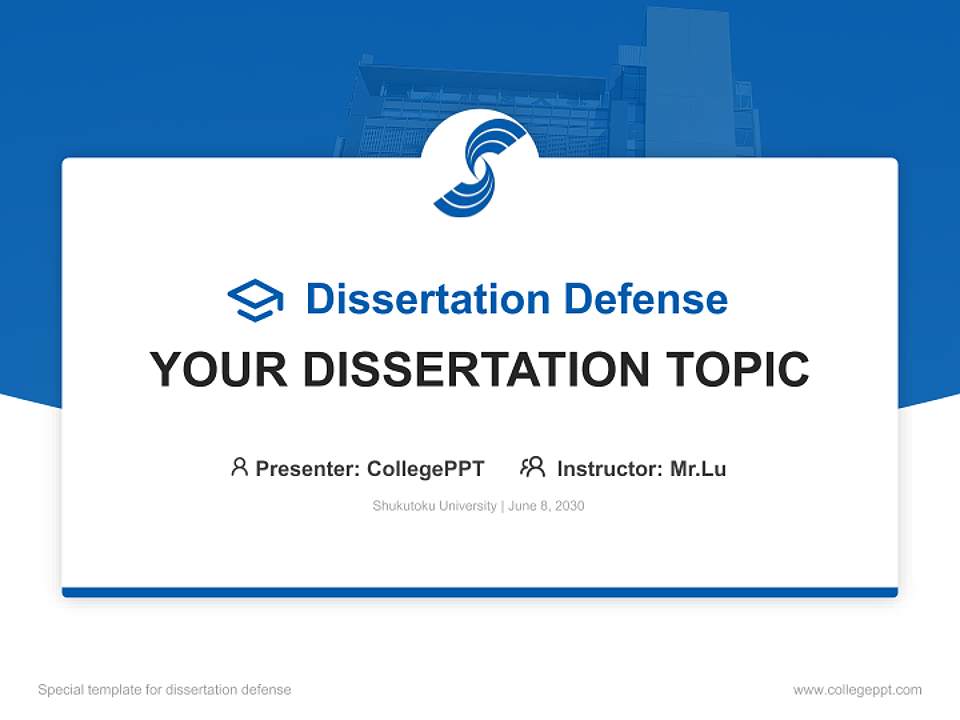 Dissertation Defense

YOUR DISSERTATION TOPIC

Presenter: CollegePPT Instructor: Mr.Lu

Shukutoku University | June 8, 2030

Special template for dissertation defense

www.collegeppt.com